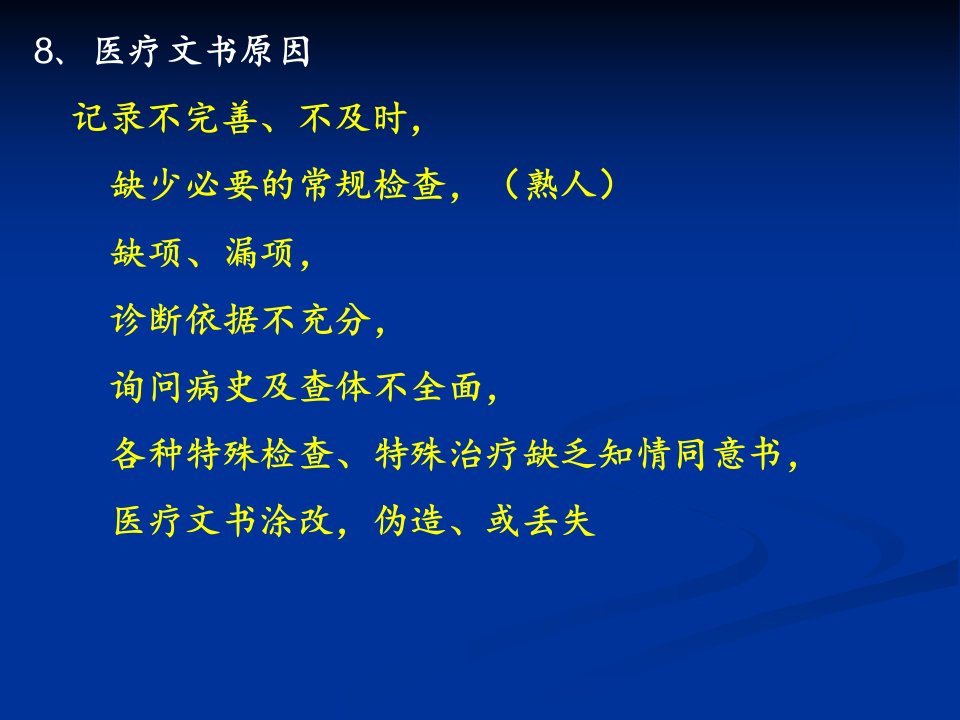 8、医疗文书原因

记录不完善、不及时，

缺少必要的常规检查，（熟人）

缺项、漏项，

诊断依据不充分，

询问病史及查体不全面，

各种特殊检查、特殊治疗缺乏知情同意书，

医疗文书涂改，伪造、或丢失